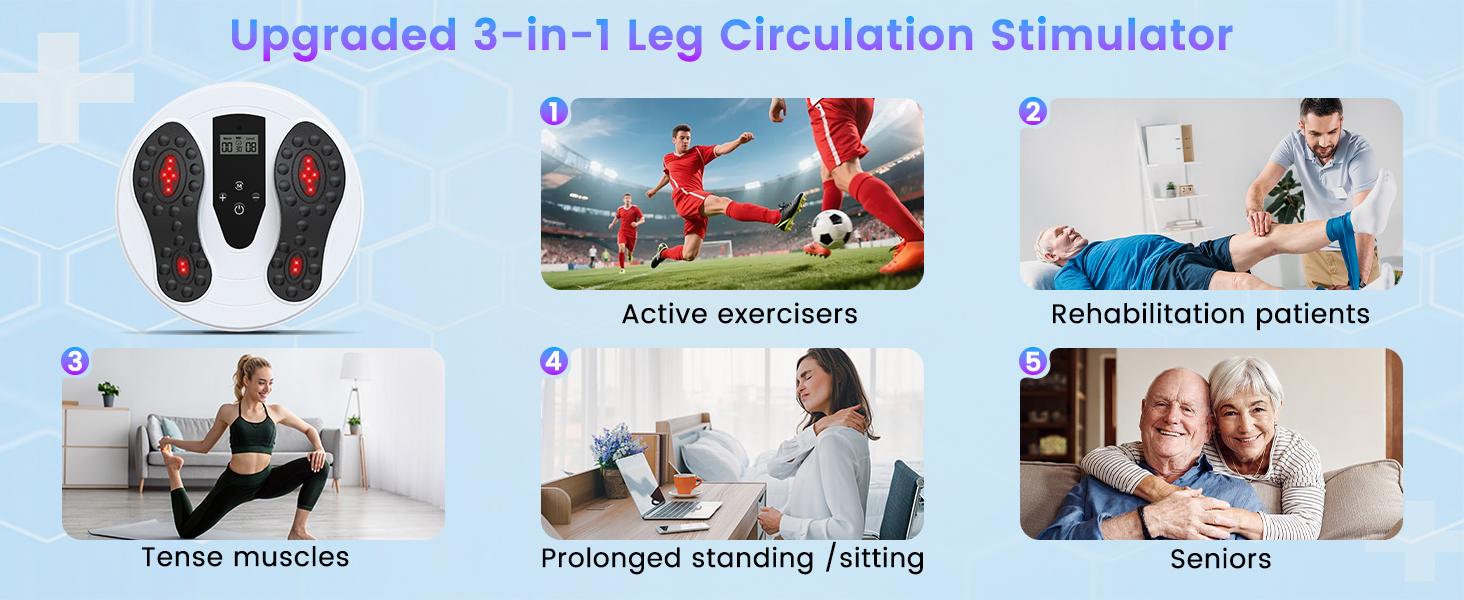 Upgraded 3-in-1 Leg Circulation Stimulator

1
Active exercisers

2
Rehabilitation patients

3
Tense muscles

4
Prolonged standing /sitting

5
Seniors